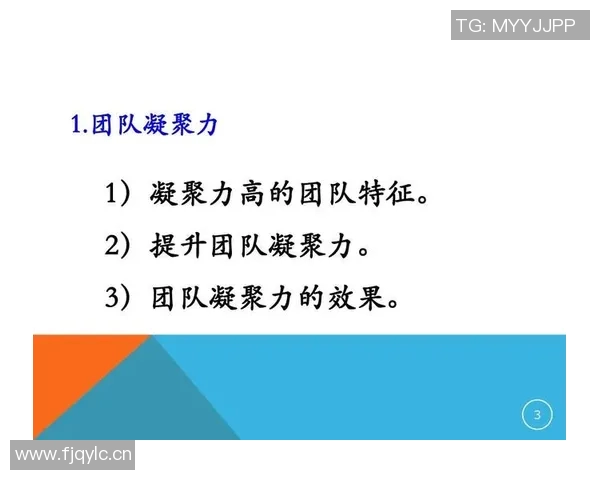 TG: MYYJJPP

1.团队凝聚力

1）凝聚力高的团队特征。

2）提升团队凝聚力。

3）团队凝聚力的效果。

3

www.fjqylc.cn